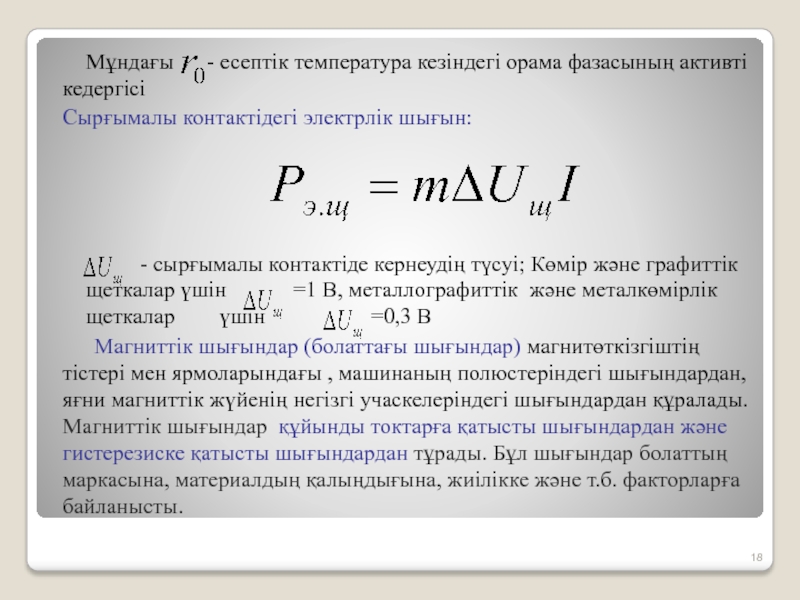 Мұндағы $r_0$ - есептік температура кезіндегі орама фазасының активті кедергісі

Сырғымалы контактідегі электрлік шығын:

$P_{э.щ} = m\Delta U_{щ} I$

$\Delta U_{щ}$ - сырғымалы контактіде кернеудің түсуі; Көмір және графиттік щеткалар үшін $\Delta U_{щ}$ =1 В, металлографиттік және металкөмірлік щеткалар үшін $\Delta U_{щ}$ =0,3 В

Магниттік шығындар (болаттағы шығындар) магнитөткізгіштің тістері мен ярмоларындағы , машинаның полюстеріндегі шығындардан, яғни магниттік жүйенің негізгі учаскелеріндегі шығындардан құралады. Магниттік шығындар құйынды токтарға қатысты шығындардан және гистерезиске қатысты шығындардан тұрады. Бұл шығындар болаттың маркасына, материалдың қалыңдығына, жиілікке және т.б. факторларға байланысты.

18